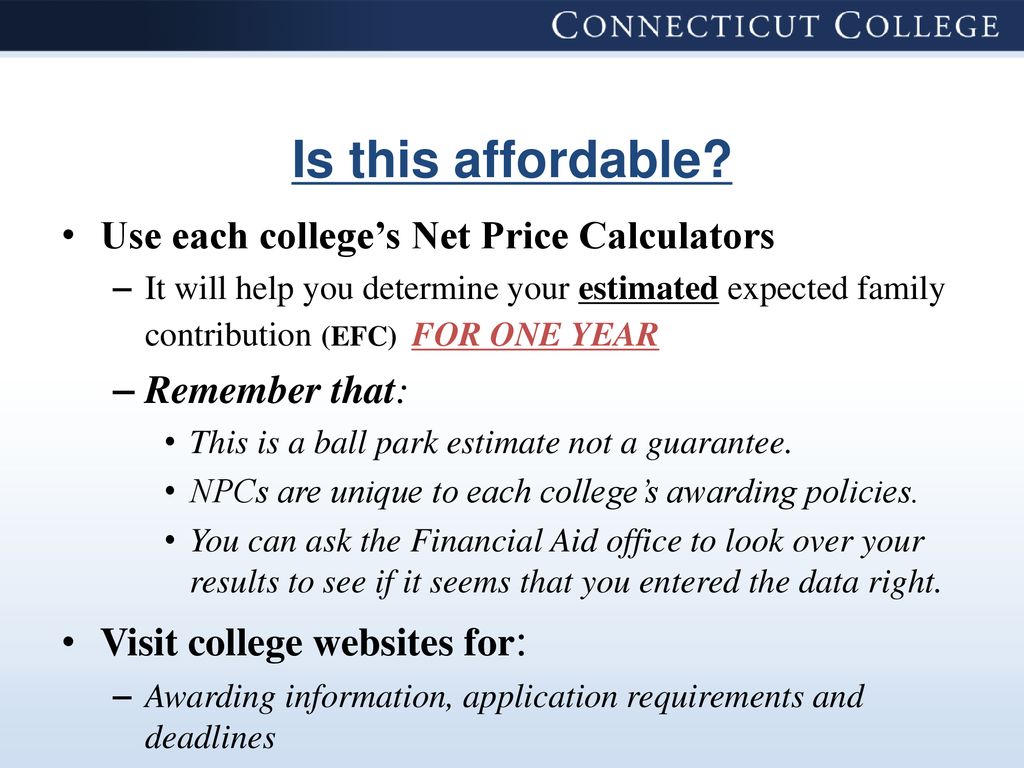 CONNECTICUT COLLEGE

Is this affordable?

• Use each college's Net Price Calculators
– It will help you determine your estimated expected family contribution (EFC) FOR ONE YEAR
– Remember that:
• This is a ball park estimate not a guarantee.
• NPCs are unique to each college's awarding policies.
• You can ask the Financial Aid office to look over your results to see if it seems that you entered the data right.

• Visit college websites for:
– Awarding information, application requirements and deadlines